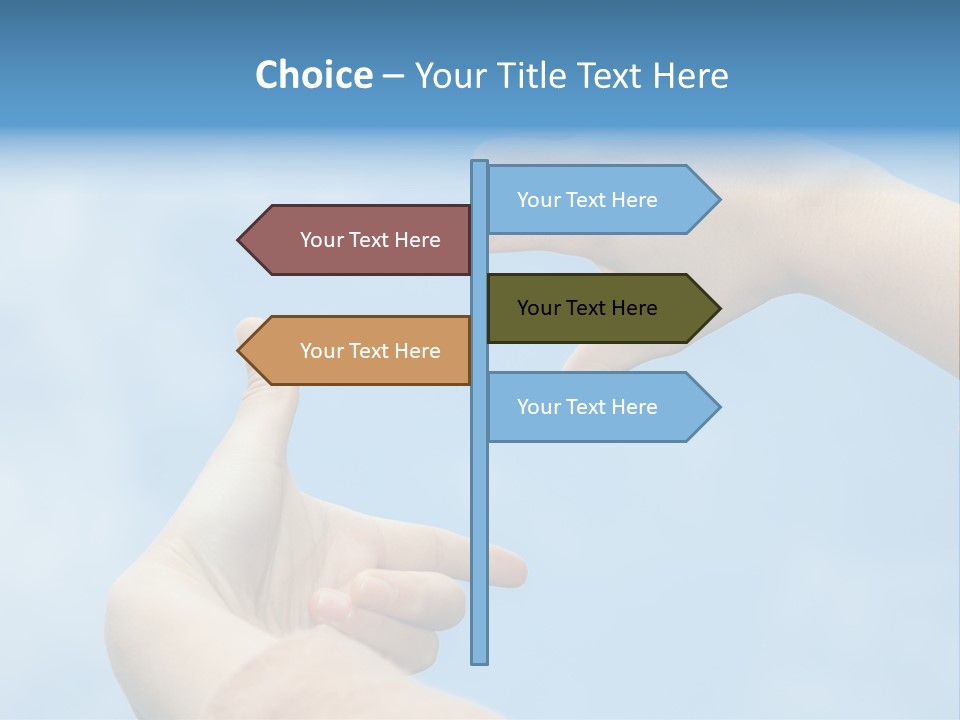 Choice – Your Title Text Here

Your Text Here

Your Text Here

Your Text Here

Your Text Here

Your Text Here